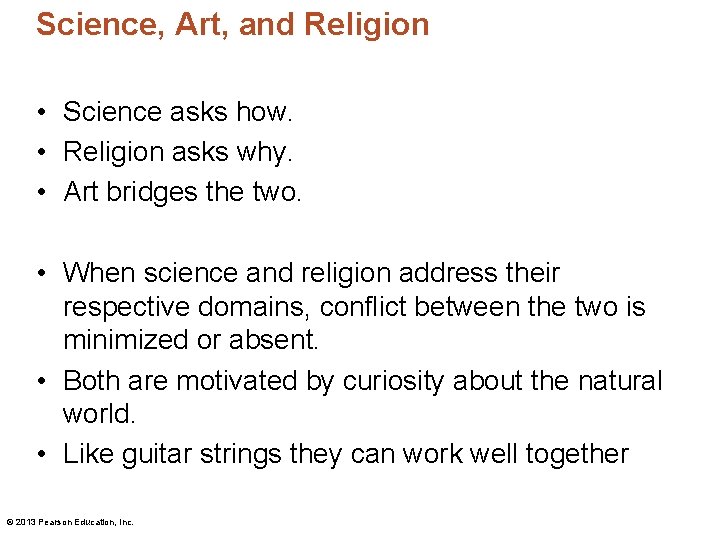 Science, Art, and Religion

• Science asks how.
• Religion asks why.
• Art bridges the two.

• When science and religion address their respective domains, conflict between the two is minimized or absent.
• Both are motivated by curiosity about the natural world.
• Like guitar strings they can work well together

© 2013 Pearson Education, Inc.